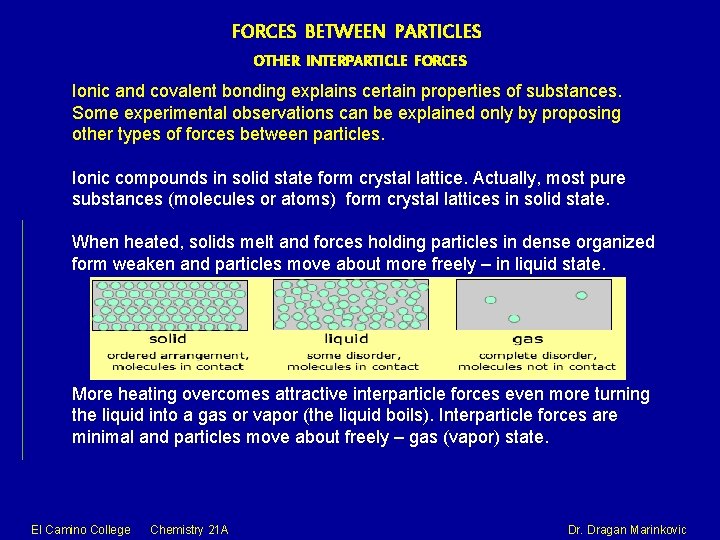 FORCES BETWEEN PARTICLES

OTHER INTERPARTICLE FORCES

Ionic and covalent bonding explains certain properties of substances. Some experimental observations can be explained only by proposing other types of forces between particles.

Ionic compounds in solid state form crystal lattice. Actually, most pure substances (molecules or atoms) form crystal lattices in solid state.

When heated, solids melt and forces holding particles in dense organized form weaken and particles move about more freely – in liquid state.

solid
ordered arrangement, molecules in contact

liquid
some disorder, molecules in contact

gas
complete disorder, molecules not in contact

More heating overcomes attractive interparticle forces even more turning the liquid into a gas or vapor (the liquid boils). Interparticle forces are minimal and particles move about freely – gas (vapor) state.

El Camino College Chemistry 21A Dr. Dragan Marinkovic